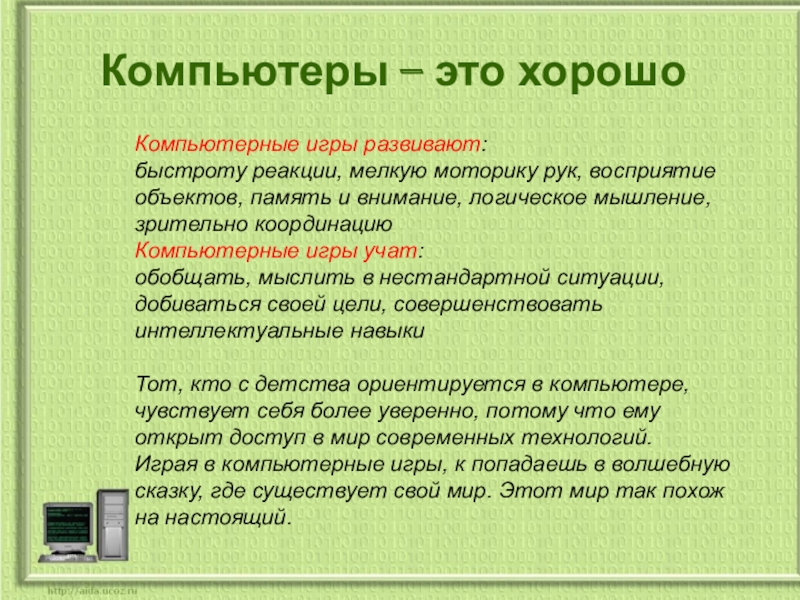 Компьютеры – это хорошо

Компьютерные игры развивают:
быстроту реакции, мелкую моторику рук, восприятие объектов, память и внимание, логическое мышление, зрительно координацию
Компьютерные игры учат:
обобщать, мыслить в нестандартной ситуации, добиваться своей цели, совершенствовать интеллектуальные навыки

Тот, кто с детства ориентируется в компьютере, чувствует себя более уверенно, потому что ему открыт доступ в мир современных технологий.
Играя в компьютерные игры, к попадаешь в волшебную сказку, где существует свой мир. Этот мир так похож на настоящий.

http://aida.ucoz.ru